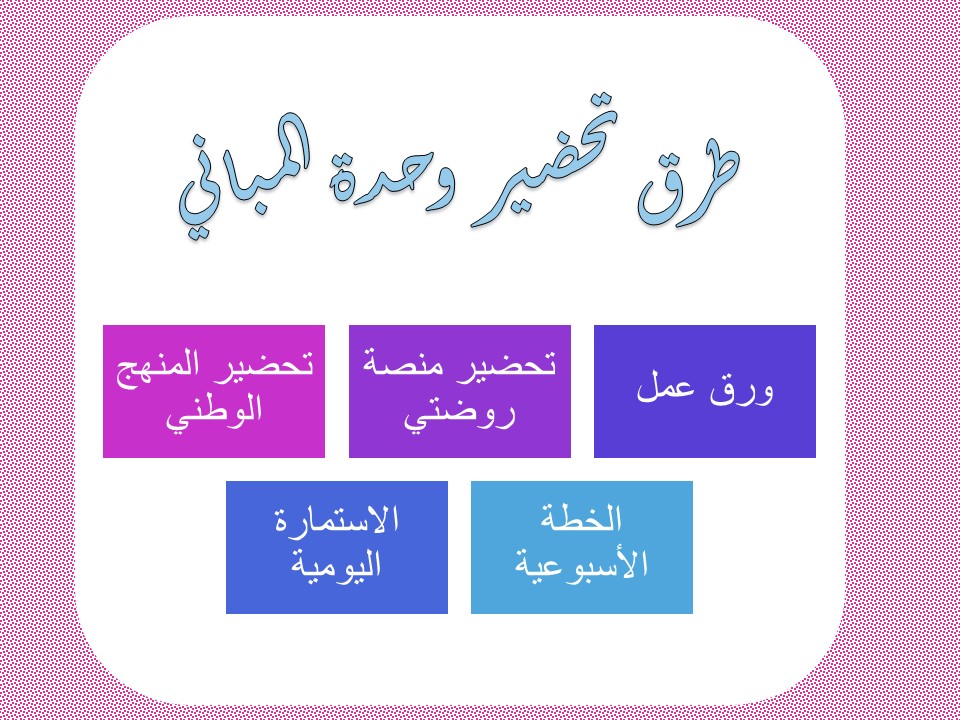 طرق تحضير وحدة المباني

ورق عمل

تحضير منصة روضتي

تحضير المنهج الوطني

الخطة الأسبوعية

الاستمارة اليومية